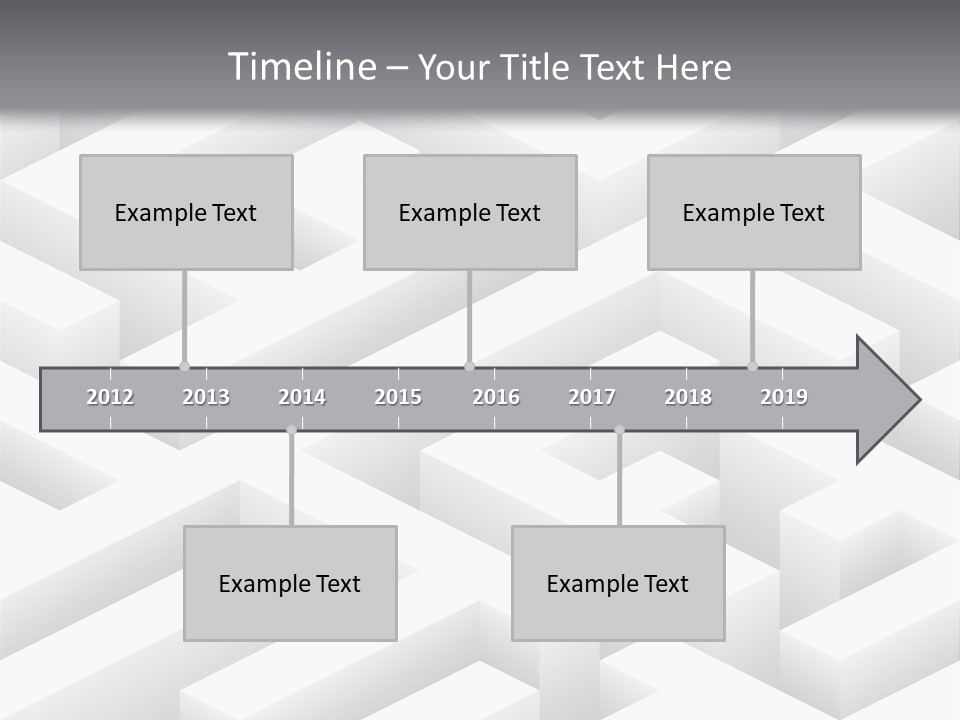 Timeline – Your Title Text Here

Example Text

Example Text

Example Text

2012 2013 2014 2015 2016 2017 2018 2019

Example Text

Example Text